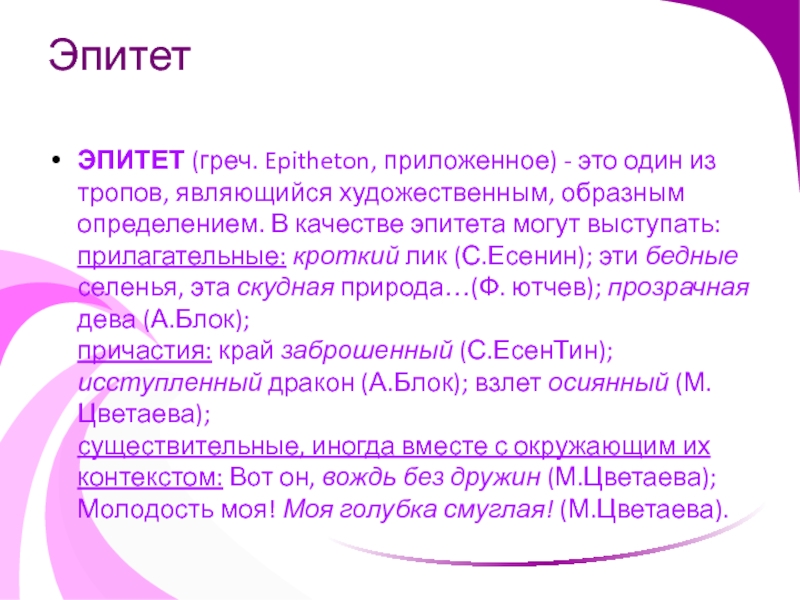 Эпитет

• ЭПИТЕТ (греч. Epitheton, приложенное) - это один из тропов, являющийся художественным, образным определением. В качестве эпитета могут выступать: прилагательные: кроткий лик (С.Есенин); эти бедные селенья, эта скудная природа…(Ф. ютчев); прозрачная дева (А.Блок); причастия: край заброшенный (С.ЕсенТин); исступленный дракон (А.Блок); взлет осиянный (М. Цветаева); существительные, иногда вместе с окружающим их контекстом: Вот он, вождь без дружин (М.Цветаева); Молодость моя! Моя голубка смуглая! (М.Цветаева).